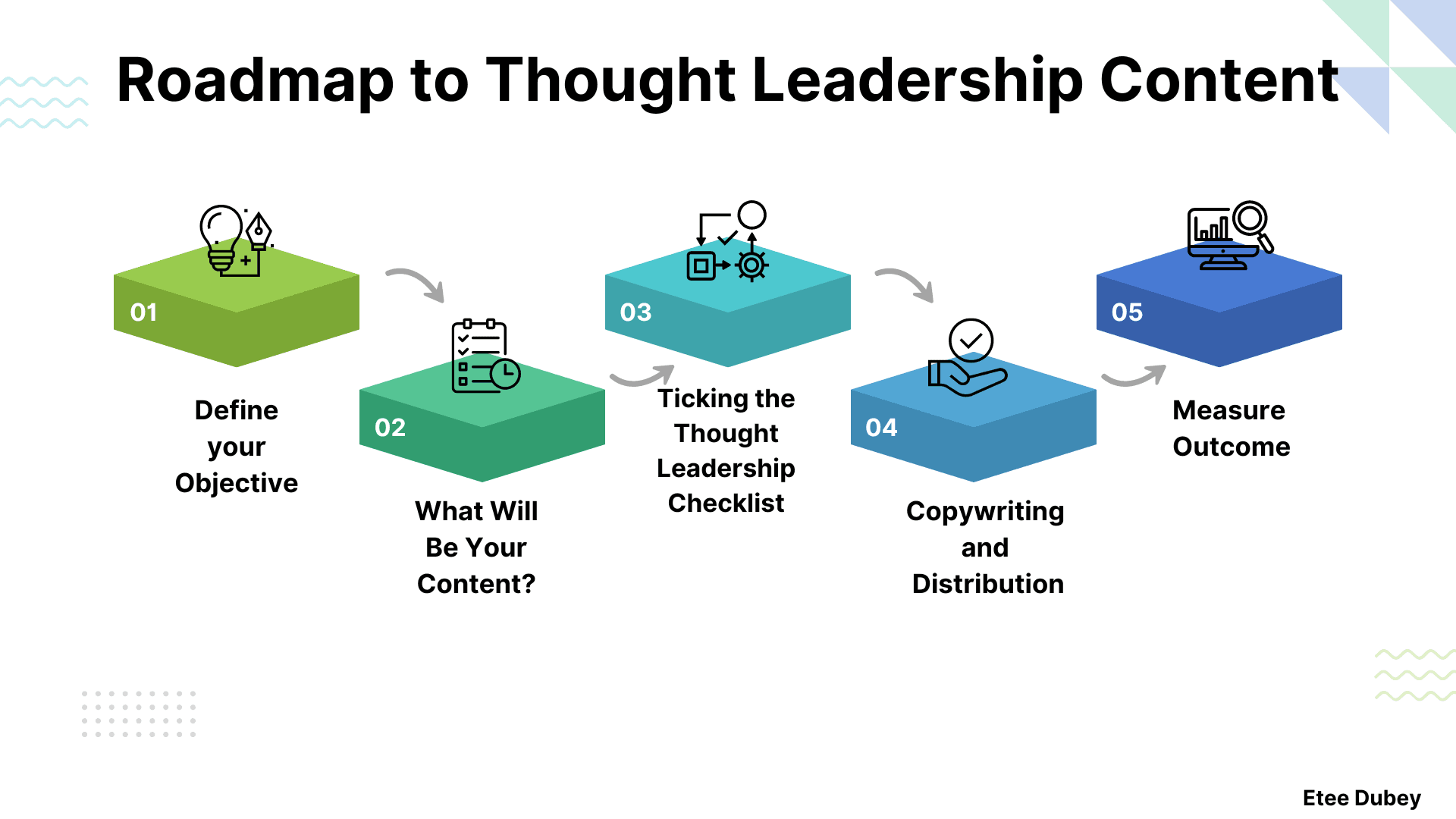 Roadmap to Thought Leadership Content

01
Define your Objective

02
What Will Be Your Content?

03
Ticking the Thought Leadership Checklist

04
Copywriting and Distribution

05
Measure Outcome

Etee Dubey